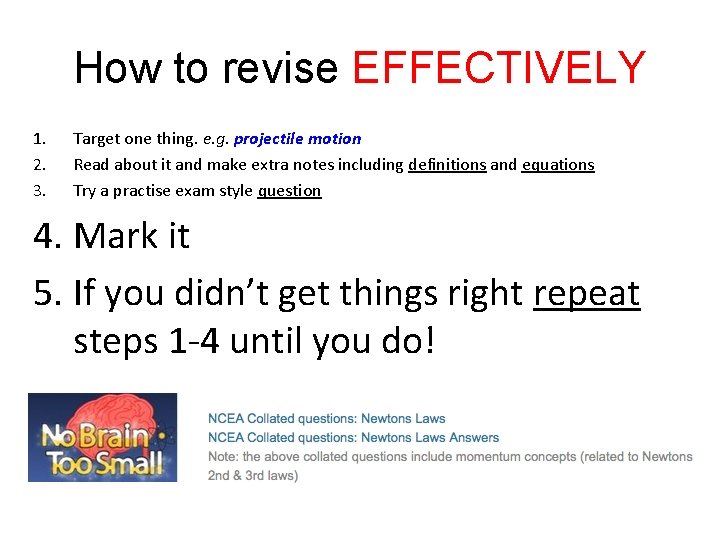 How to revise EFFECTIVELY

1. Target one thing. e.g. projectile motion
2. Read about it and make extra notes including definitions and equations
3. Try a practise exam style question

4. Mark it

5. If you didn't get things right repeat steps 1-4 until you do!

No Brain Too Small

NCEA Collated questions: Newtons Laws
NCEA Collated questions: Newtons Laws Answers
Note: the above collated questions include momentum concepts (related to Newtons 2nd & 3rd laws)